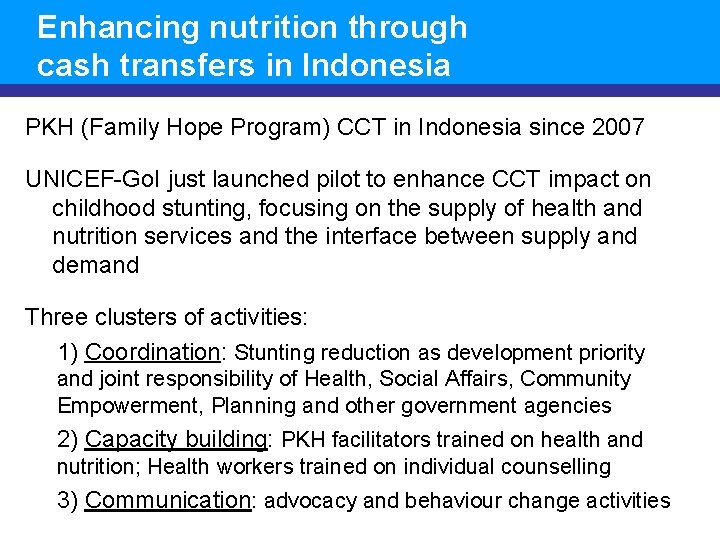 Enhancing nutrition through cash transfers in Indonesia

PKH (Family Hope Program) CCT in Indonesia since 2007

UNICEF-GoI just launched pilot to enhance CCT impact on childhood stunting, focusing on the supply of health and nutrition services and the interface between supply and demand

Three clusters of activities:

1) Coordination: Stunting reduction as development priority and joint responsibility of Health, Social Affairs, Community Empowerment, Planning and other government agencies

2) Capacity building: PKH facilitators trained on health and nutrition; Health workers trained on individual counselling

3) Communication: advocacy and behaviour change activities